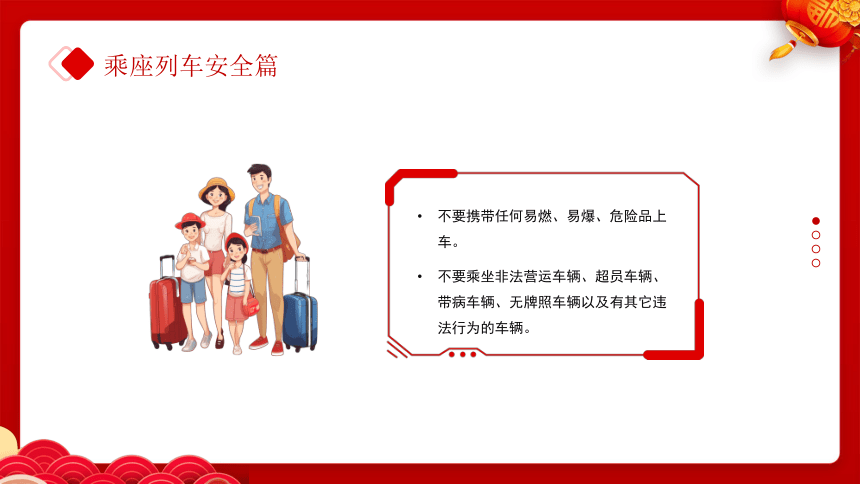 乘座列车安全篇

• 不要携带任何易燃、易爆、危险品上车。

• 不要乘坐非法营运车辆、超员车辆、带病车辆、无牌照车辆以及有其它违法行为的车辆。